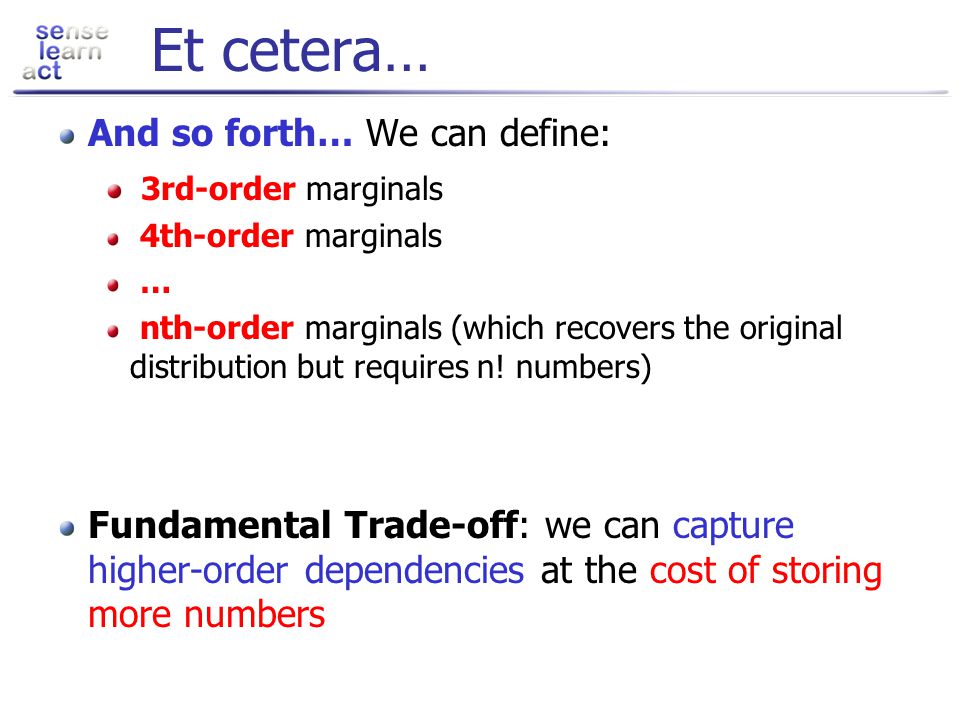 sense
learn
act

Et cetera…

And so forth… We can define:

3rd-order marginals

4th-order marginals

…

nth-order marginals (which recovers the original distribution but requires n! numbers)

Fundamental Trade-off: we can capture higher-order dependencies at the cost of storing more numbers